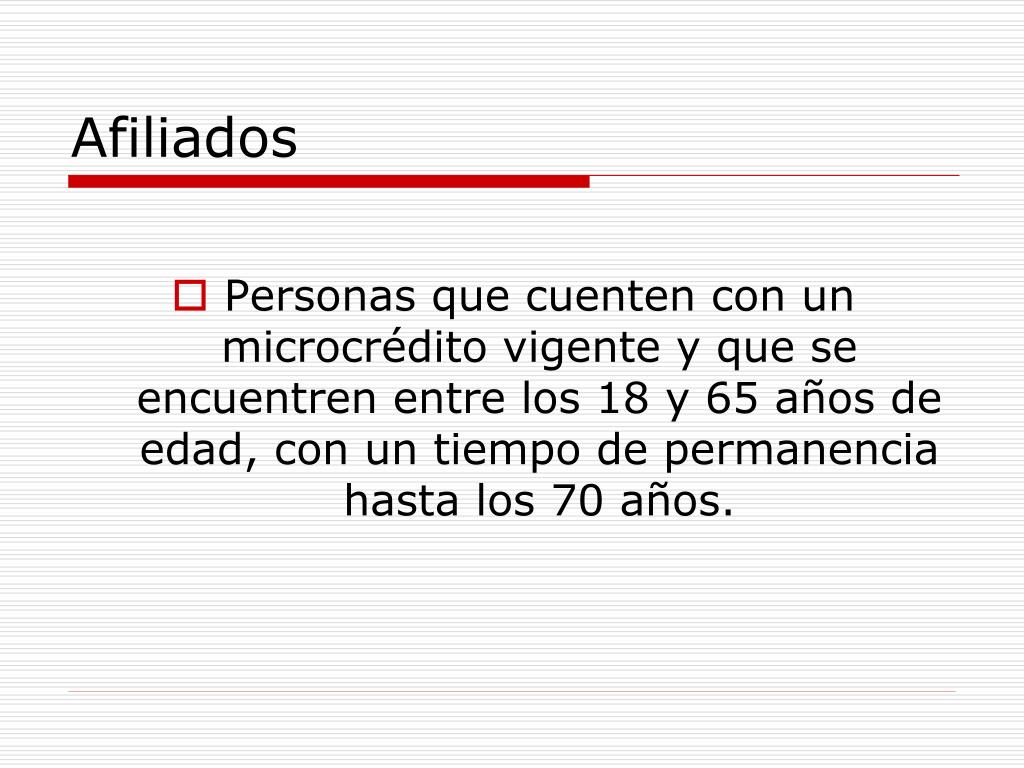 Afiliados

Personas que cuenten con un microcrédito vigente y que se encuentren entre los 18 y 65 años de edad, con un tiempo de permanencia hasta los 70 años.